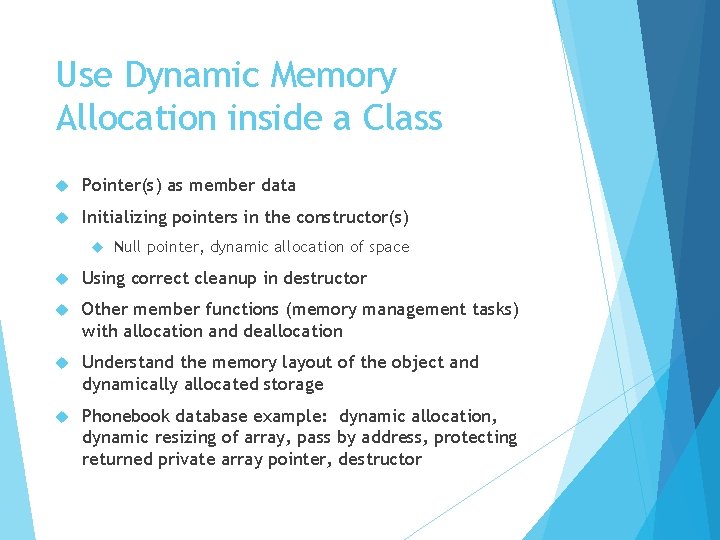 Use Dynamic Memory Allocation inside a Class

Pointer(s) as member data

Initializing pointers in the constructor(s)

Null pointer, dynamic allocation of space

Using correct cleanup in destructor

Other member functions (memory management tasks) with allocation and deallocation

Understand the memory layout of the object and dynamically allocated storage

Phonebook database example: dynamic allocation, dynamic resizing of array, pass by address, protecting returned private array pointer, destructor